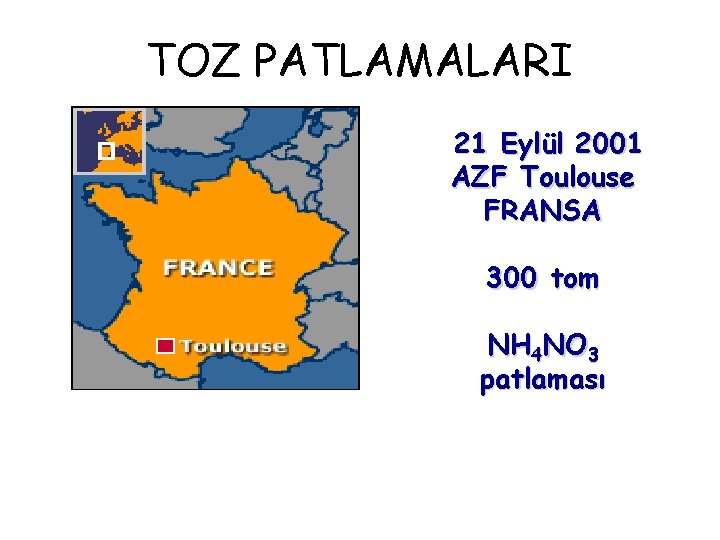 TOZ PATLAMALARI

FRANCE

Toulouse

21 Eylül 2001
AZF Toulouse
FRANSA

300 tom

$NH_4NO_3$
patlaması